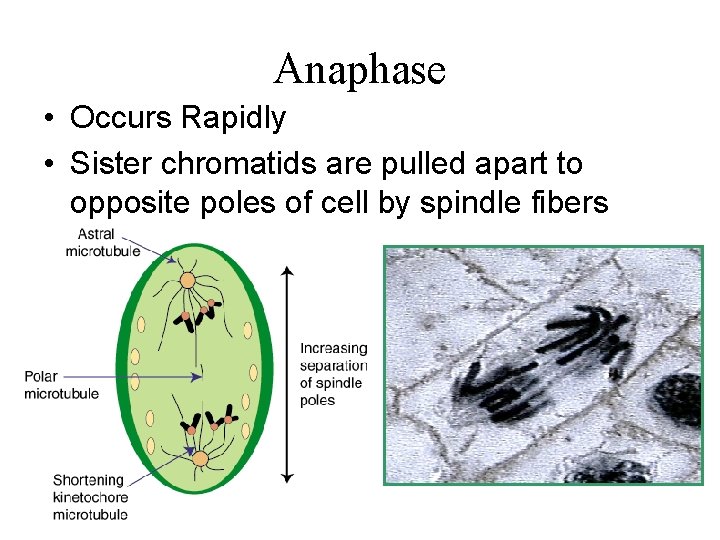 Anaphase

• Occurs Rapidly
• Sister chromatids are pulled apart to opposite poles of cell by spindle fibers

Astral microtubule

Polar microtubule

Shortening kinetochore microtubule

Increasing separation of spindle poles